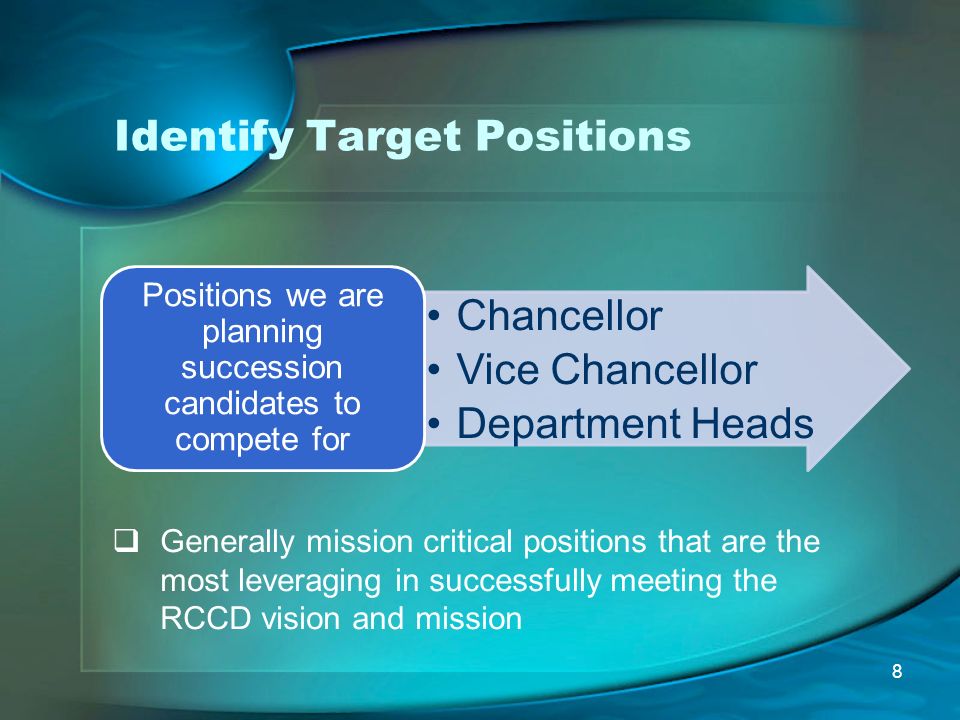 Identify Target Positions

Positions we are planning succession candidates to compete for

• Chancellor
• Vice Chancellor
• Department Heads

❑ Generally mission critical positions that are the most leveraging in successfully meeting the RCCD vision and mission

8